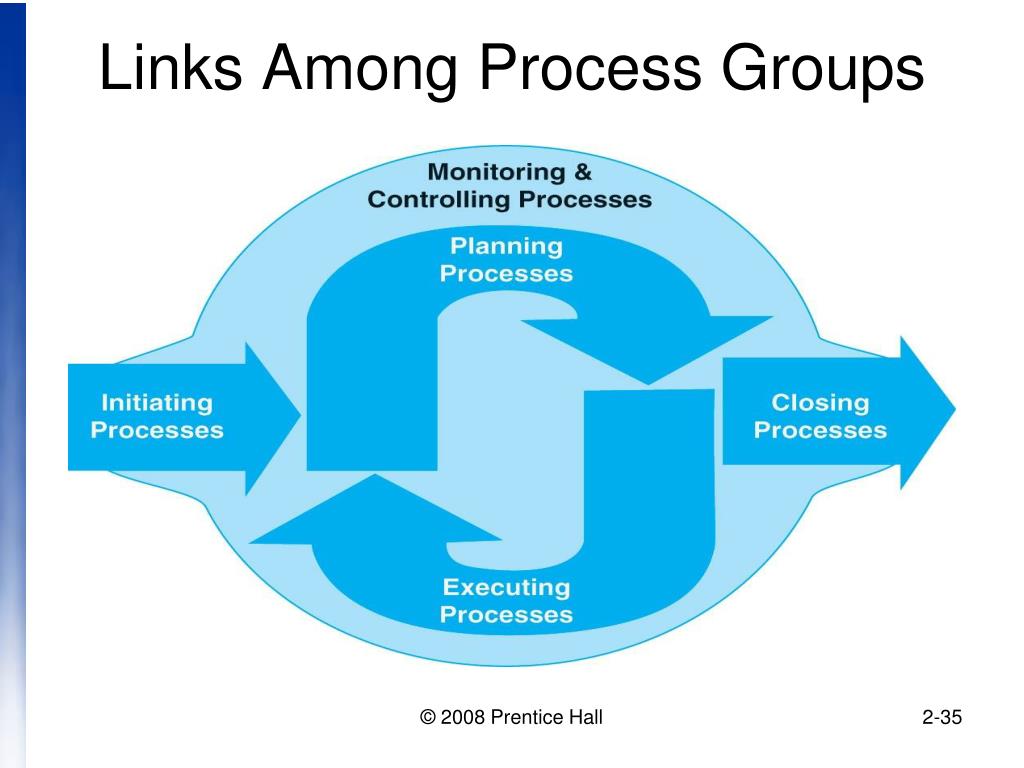 Links Among Process Groups

Monitoring & Controlling Processes

Planning Processes

Initiating Processes

Closing Processes

Executing Processes

© 2008 Prentice Hall

2-35